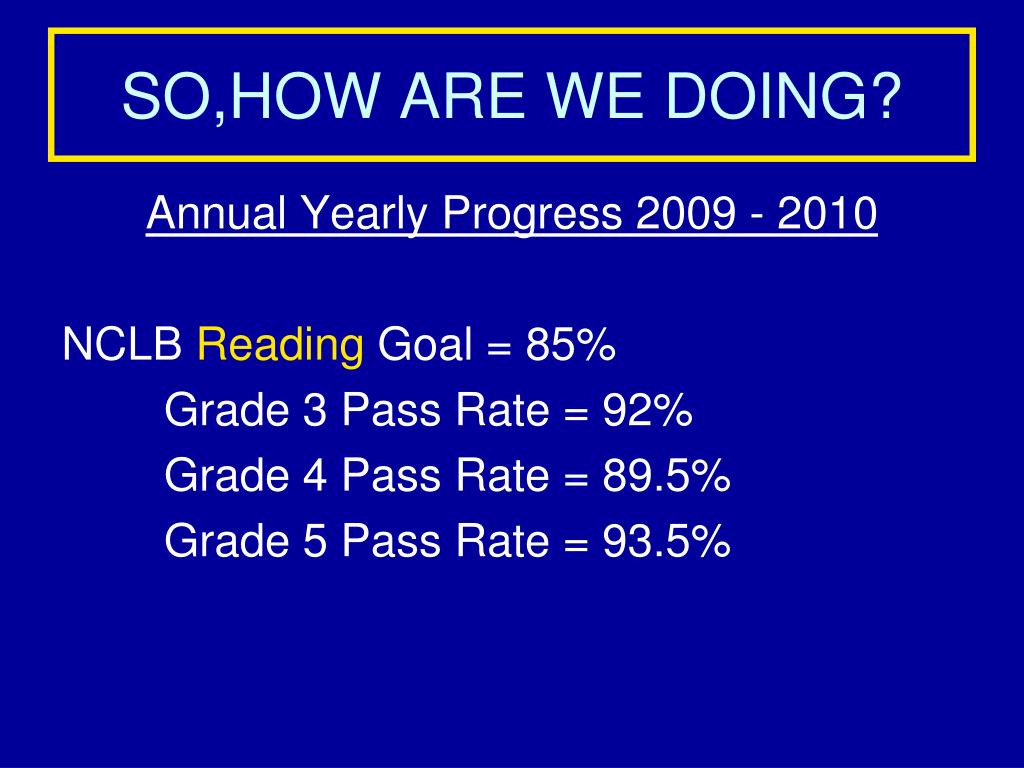 SO,HOW ARE WE DOING?

Annual Yearly Progress 2009 - 2010

NCLB Reading Goal = 85%

Grade 3 Pass Rate = 92%

Grade 4 Pass Rate = 89.5%

Grade 5 Pass Rate = 93.5%